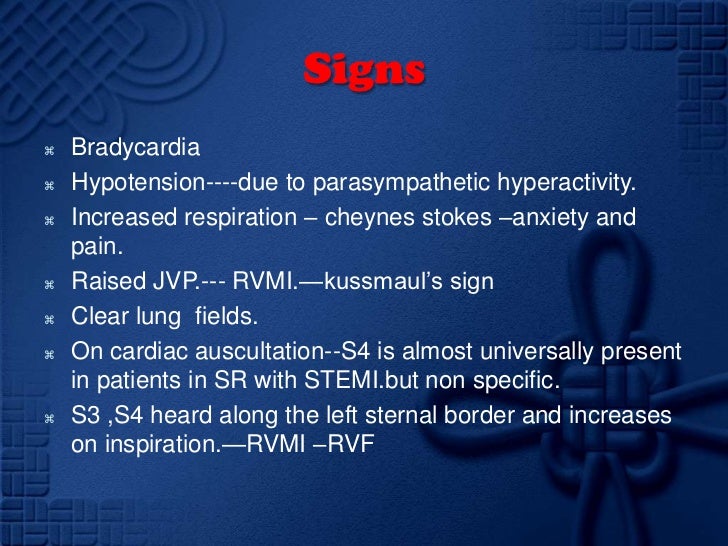 Signs

⌘ Bradycardia
⌘ Hypotension----due to parasympathetic hyperactivity.
⌘ Increased respiration – cheynes stokes –anxiety and pain.
⌘ Raised JVP.--- RVMI.—kussmaul's sign
⌘ Clear lung fields.
⌘ On cardiac auscultation--S4 is almost universally present in patients in SR with STEMI.but non specific.
⌘ S3 ,S4 heard along the left sternal border and increases on inspiration.—RVMI –RVF